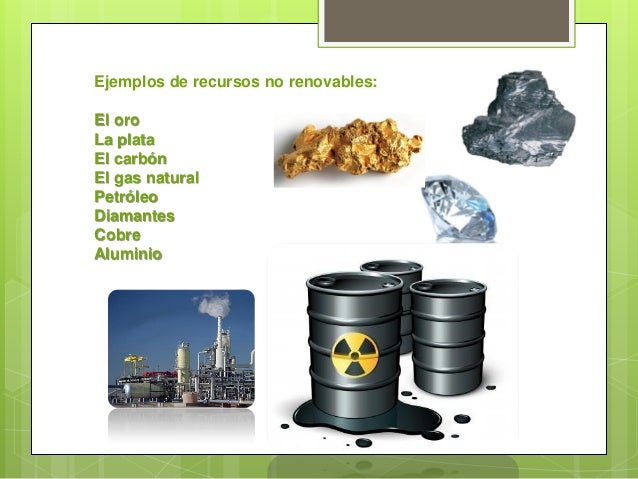 Ejemplos de recursos no renovables:

El oro
La plata
El carbón
El gas natural
Petróleo
Diamantes
Cobre
Aluminio